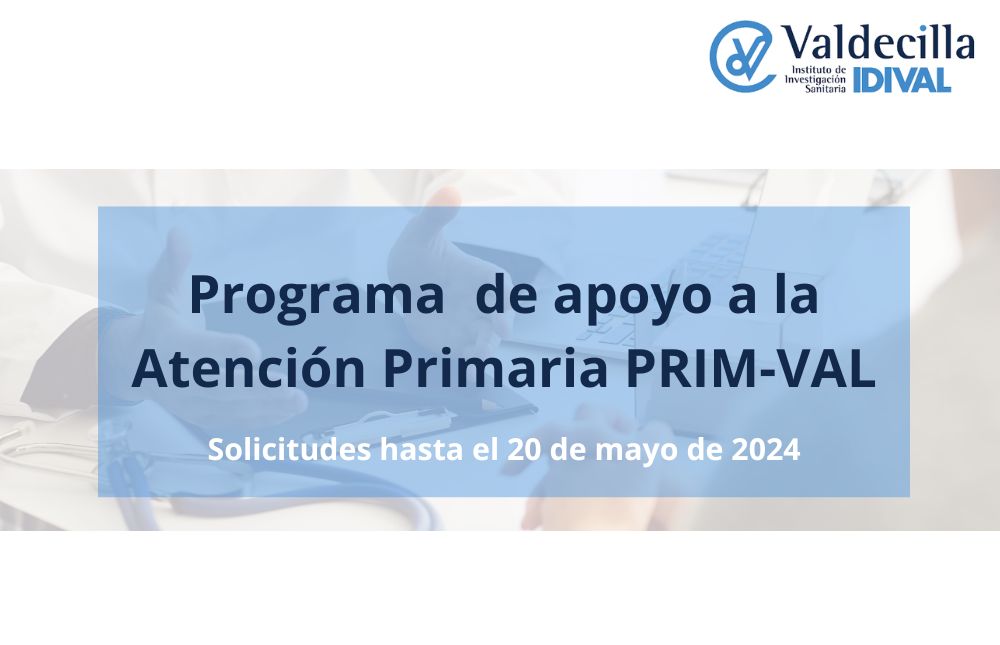 Valdecilla
Instituto de Investigación Sanitaria
IDIVAL

Programa de apoyo a la Atención Primaria PRIM-VAL

Solicitudes hasta el 20 de mayo de 2024